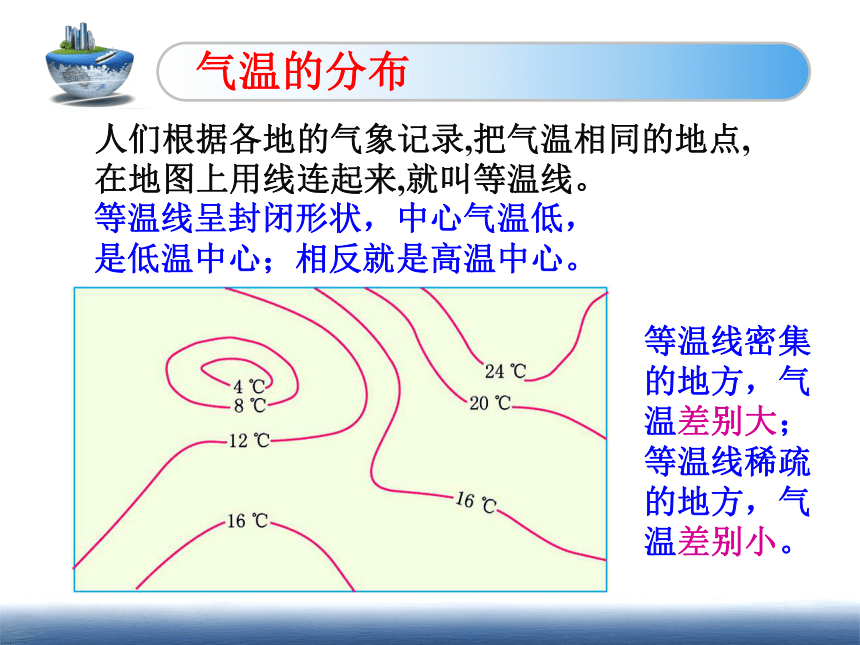 气温的分布

人们根据各地的气象记录,把气温相同的地点,在地图上用线连起来,就叫等温线。
等温线呈封闭形状，中心气温低，是低温中心；相反就是高温中心。

4 ℃
8 ℃
12 ℃
16 ℃
24 ℃
20 ℃
16 ℃

等温线密集的地方，气温差别大；等温线稀疏的地方，气温差别小。